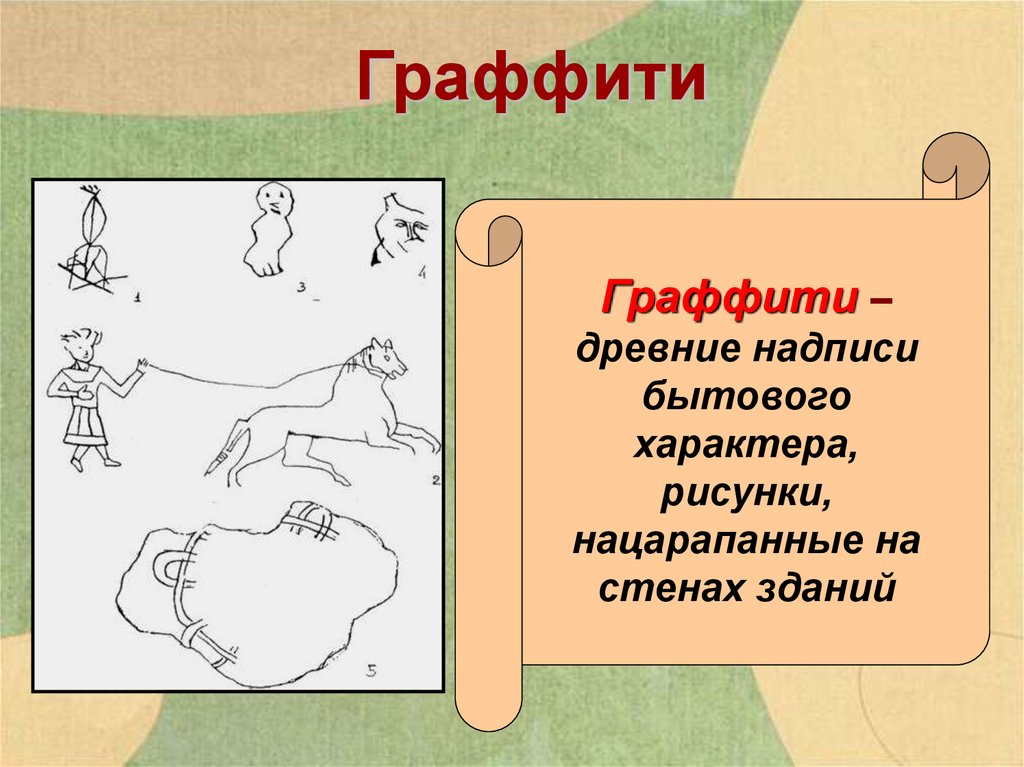 Граффити

1

3

4

2

5

Граффити – древние надписи бытового характера, рисунки, нацарапанные на стенах зданий